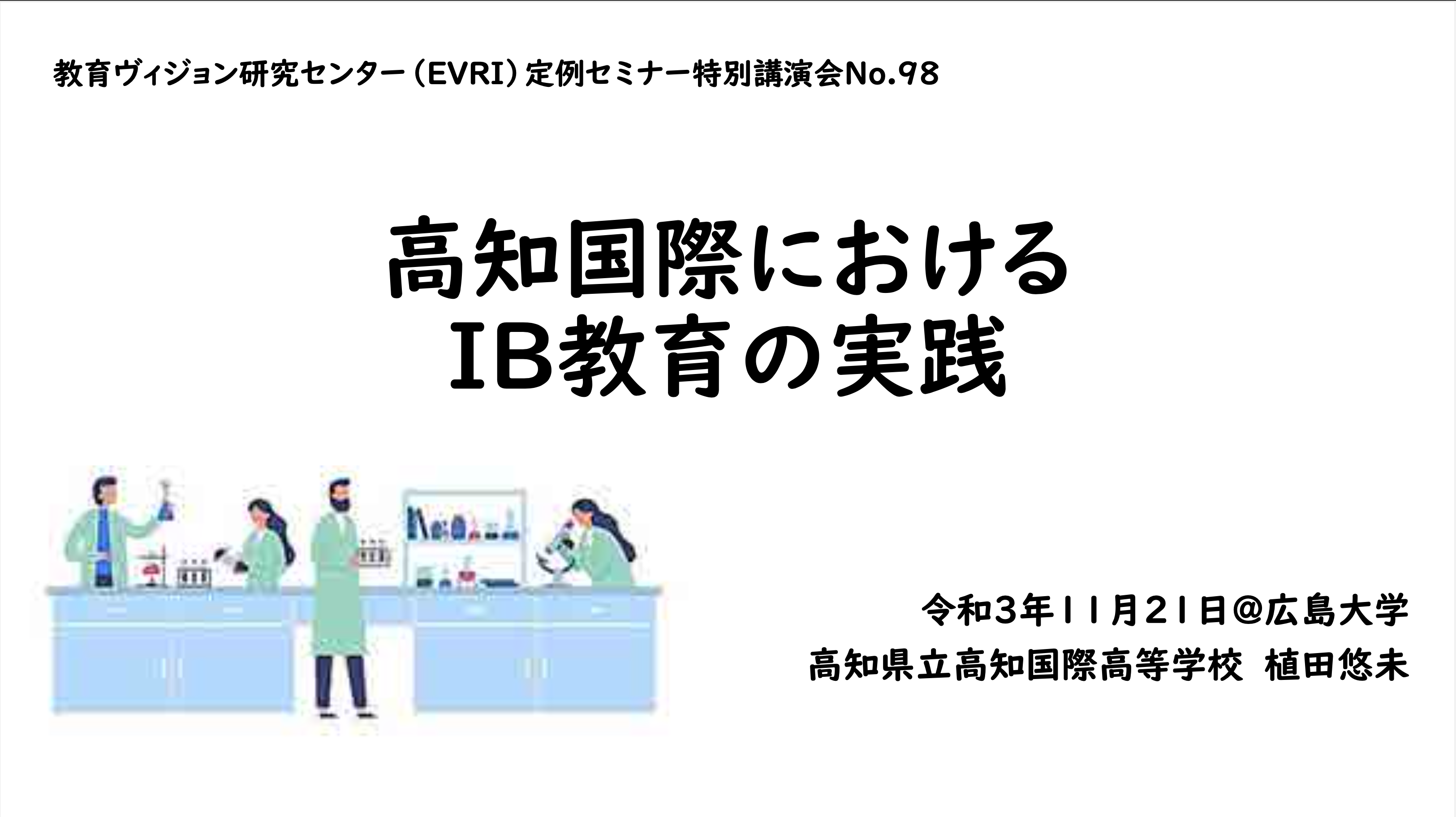 教育ヴィジョン研究センター（EVRI）定例セミナー特別講演会No.98

高知国際における
IB教育の実践

令和3年11月21日@広島大学
高知県立高知国際高等学校 植田悠未